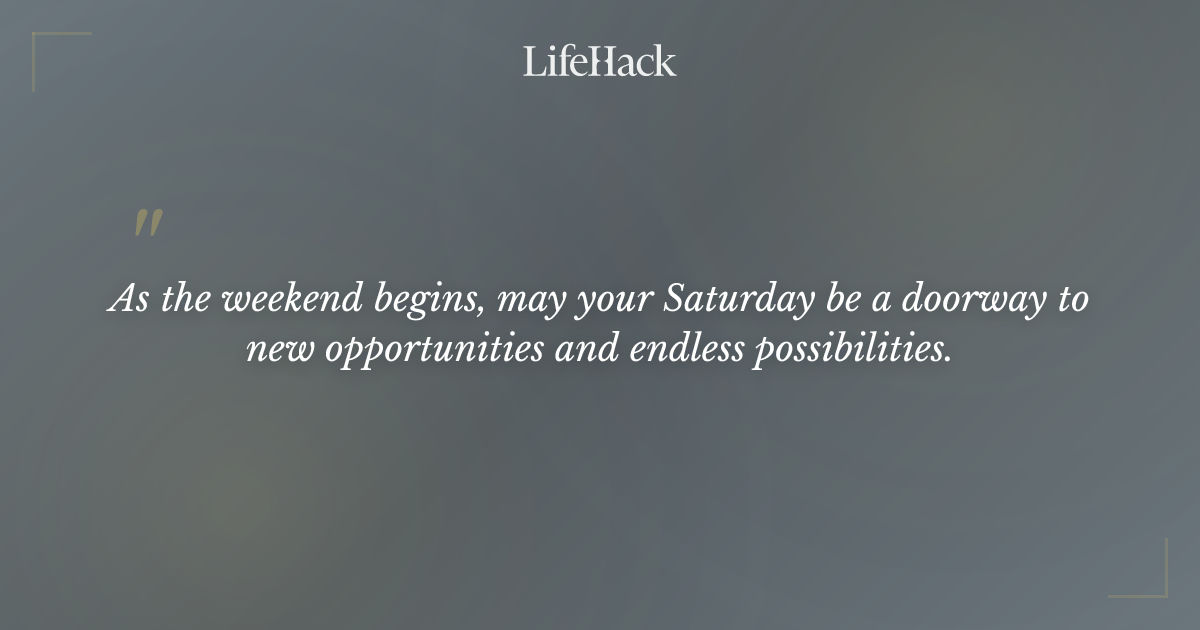 LifeHack

"

As the weekend begins, may your Saturday be a doorway to new opportunities and endless possibilities.